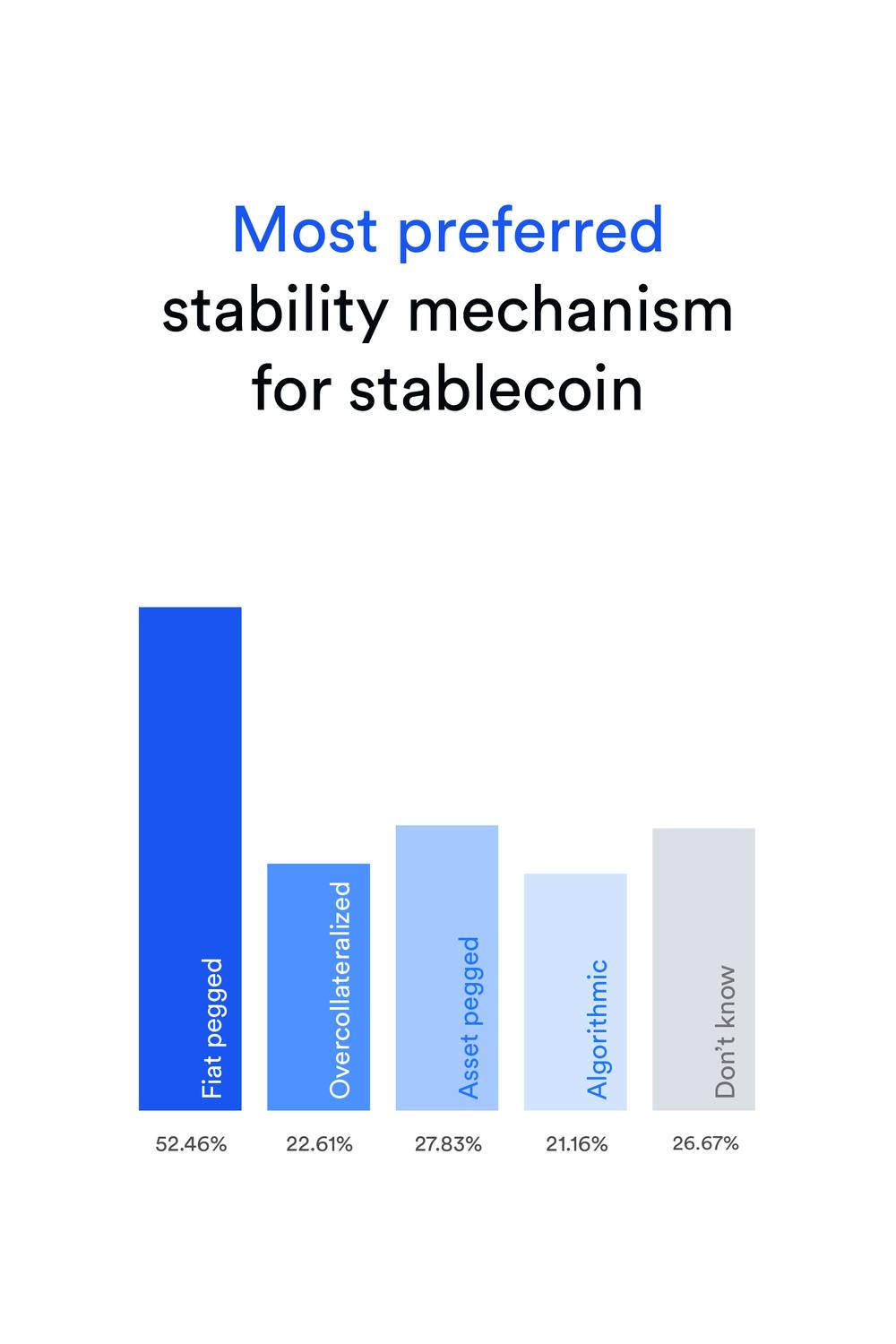 Most preferred
stability mechanism
for stablecoin

Fiat pegged
Overcollateralized
Asset pegged
Algorithmic
Don't know

52.46%
22.61%
27.83%
21.16%
26.67%